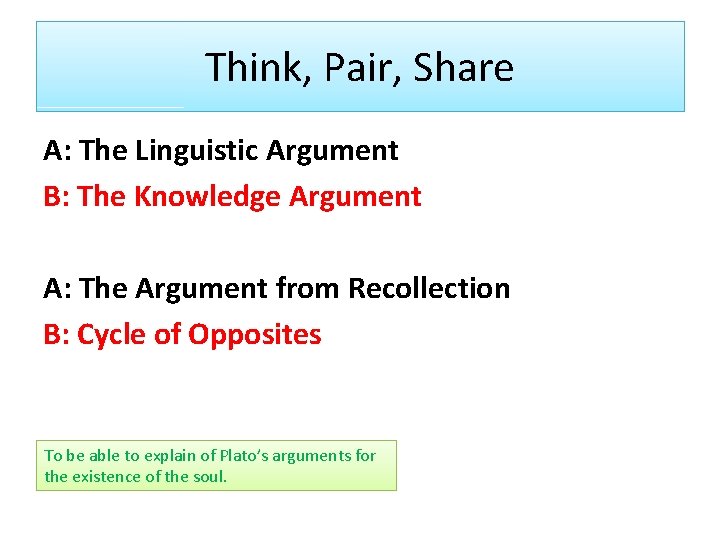 Think, Pair, Share

A: The Linguistic Argument

B: The Knowledge Argument

A: The Argument from Recollection

B: Cycle of Opposites

To be able to explain of Plato's arguments for the existence of the soul.